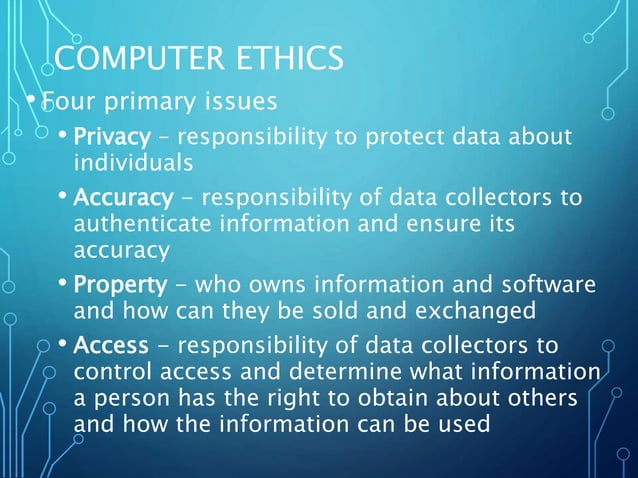 COMPUTER ETHICS

• Four primary issues

• Privacy – responsibility to protect data about individuals

• Accuracy – responsibility of data collectors to authenticate information and ensure its accuracy

• Property – who owns information and software and how can they be sold and exchanged

• Access – responsibility of data collectors to control access and determine what information a person has the right to obtain about others and how the information can be used